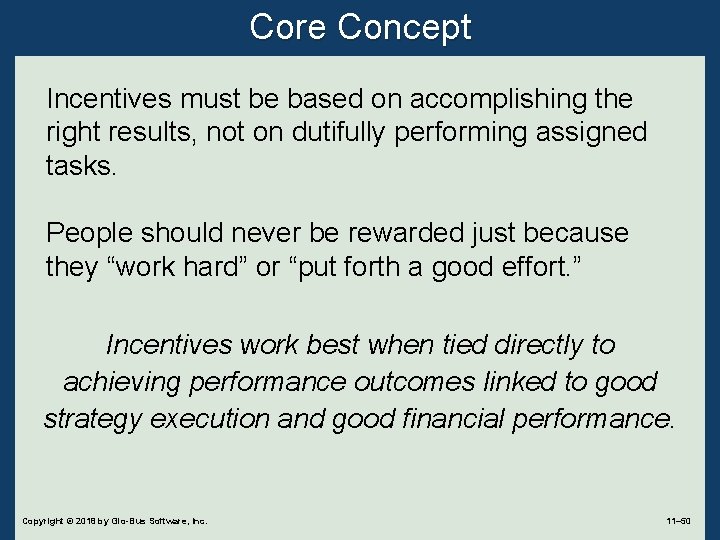 Core Concept

Incentives must be based on accomplishing the right results, not on dutifully performing assigned tasks.

People should never be rewarded just because they “work hard” or “put forth a good effort.”

Incentives work best when tied directly to achieving performance outcomes linked to good strategy execution and good financial performance.

Copyright © 2018 by Glo-Bus Software, Inc.

11–50